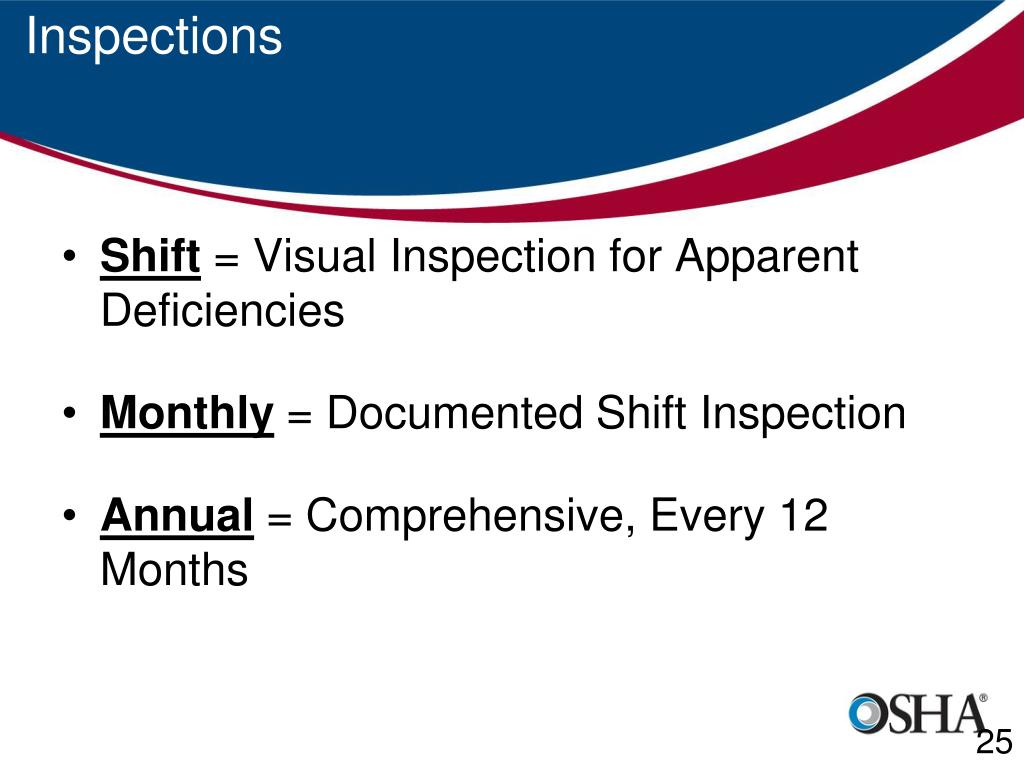 Inspections

• Shift = Visual Inspection for Apparent Deficiencies

• Monthly = Documented Shift Inspection

• Annual = Comprehensive, Every 12 Months

OSHA®

25